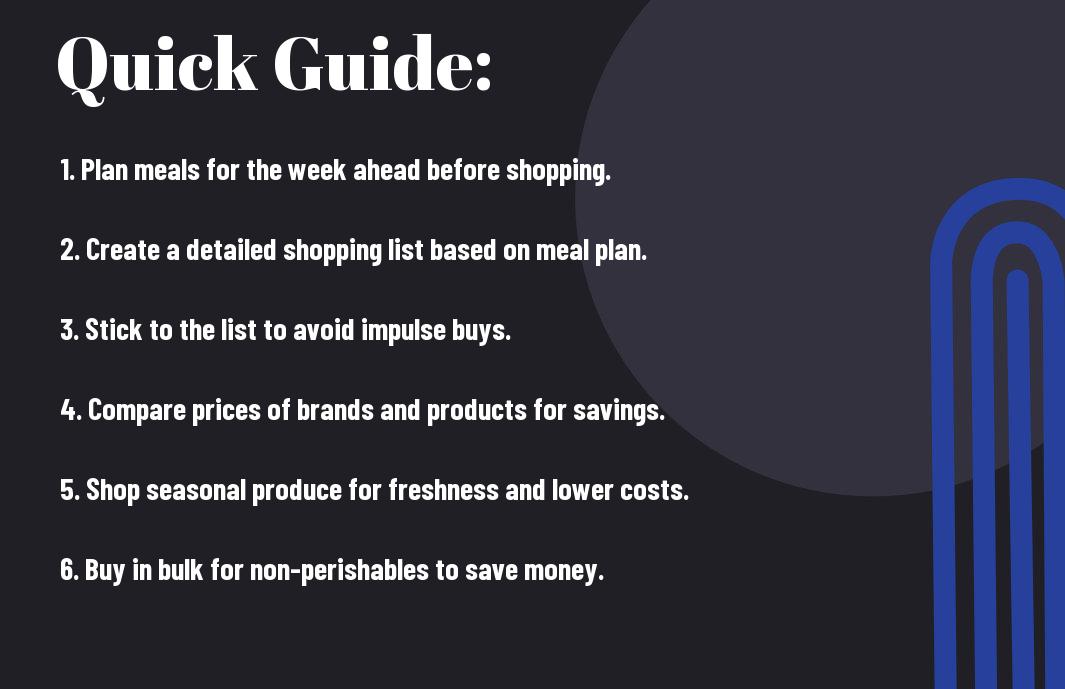 Quick Guide:

1. Plan meals for the week ahead before shopping.

2. Create a detailed shopping list based on meal plan.

3. Stick to the list to avoid impulse buys.

4. Compare prices of brands and products for savings.

5. Shop seasonal produce for freshness and lower costs.

6. Buy in bulk for non-perishables to save money.